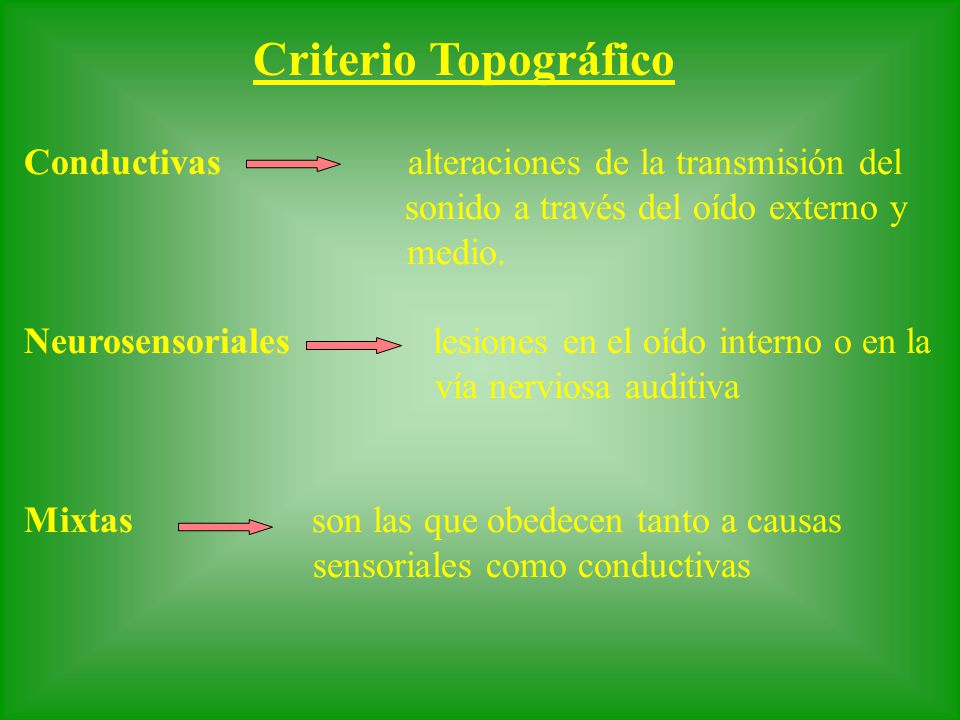 Criterio Topográfico

Conductivas alteraciones de la transmisión del sonido a través del oído externo y medio.

Neurosensoriales lesiones en el oído interno o en la vía nerviosa auditiva

Mixtas son las que obedecen tanto a causas sensoriales como conductivas